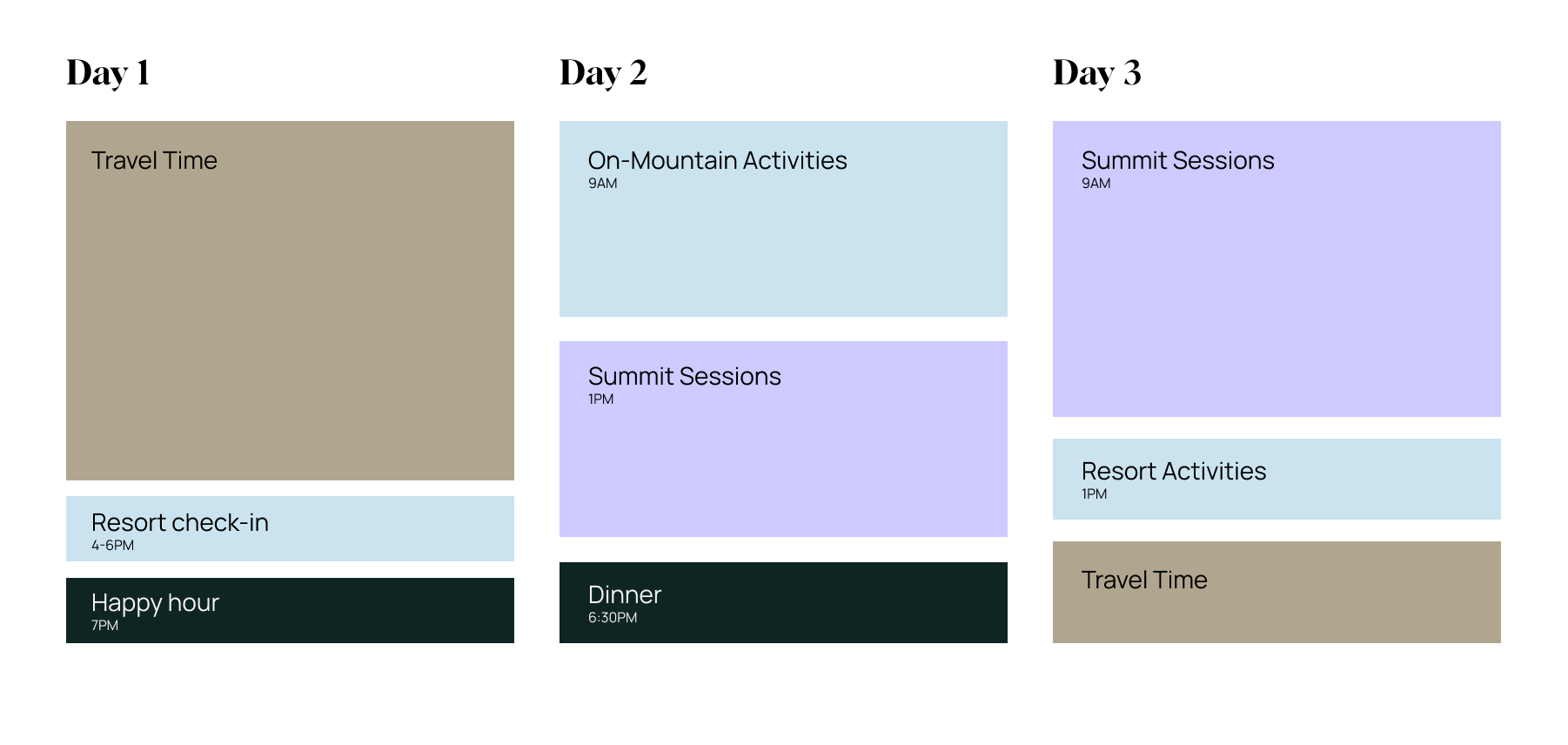 Day 1

Travel Time

Resort check-in
4-6PM

Happy hour
7PM

Day 2

On-Mountain Activities
9AM

Summit Sessions
1PM

Dinner
6:30PM

Day 3

Summit Sessions
9AM

Resort Activities
1PM

Travel Time